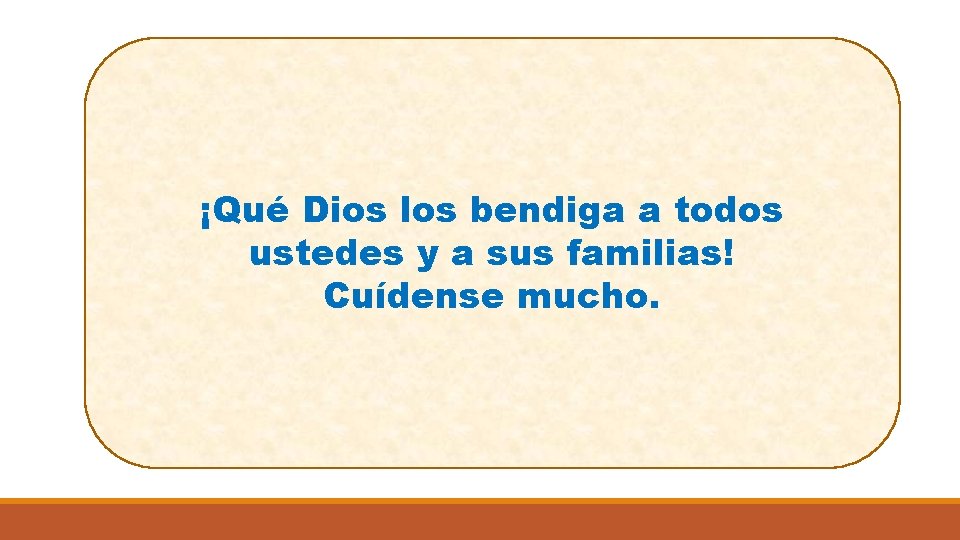 ¡Qué Dios los bendiga a todos ustedes y a sus familias! Cuídense mucho.